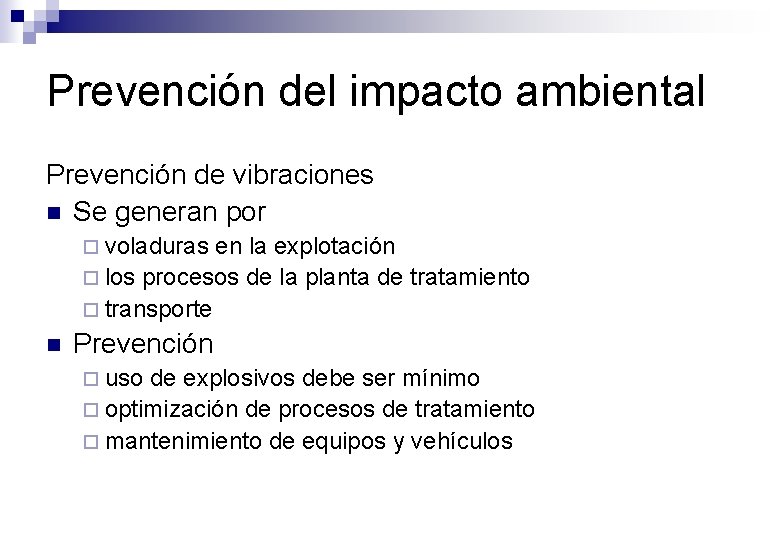 Prevención del impacto ambiental

Prevención de vibraciones

- Se generan por
  - voladuras en la explotación
  - los procesos de la planta de tratamiento
  - transporte
- Prevención
  - uso de explosivos debe ser mínimo
  - optimización de procesos de tratamiento
  - mantenimiento de equipos y vehículos